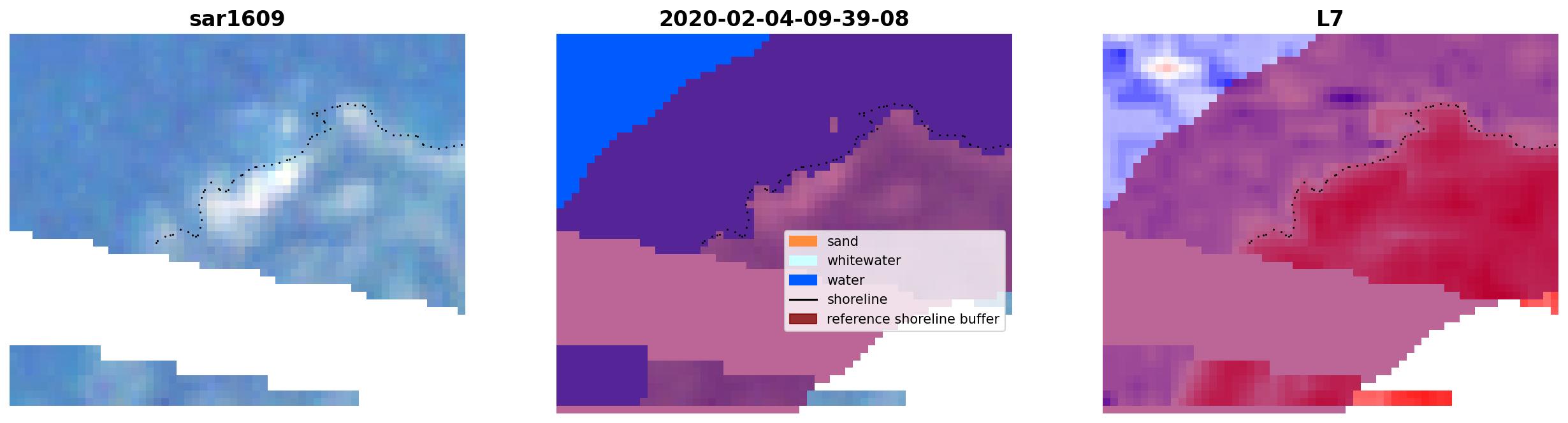 sar1609

2020-02-04-09-39-08

L7

sand
whitewater
water
shoreline
reference shoreline buffer